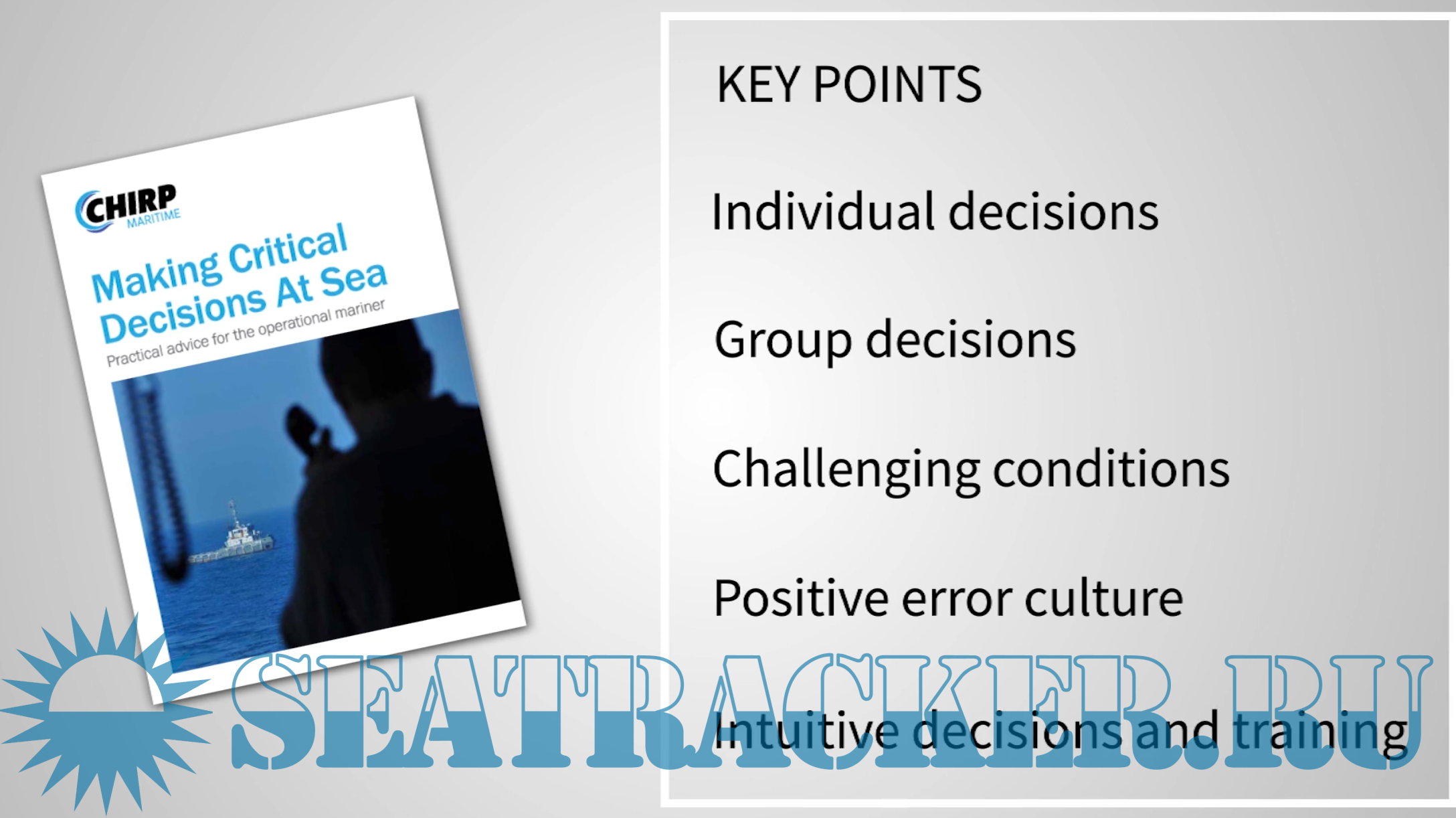 CHIRP
MARITIME

Making Critical Decisions At Sea

Practical advice for the operational mariner

KEY POINTS

Individual decisions

Group decisions

Challenging conditions

Positive error culture

Intuitive decisions and training

SEATRACKER.RU